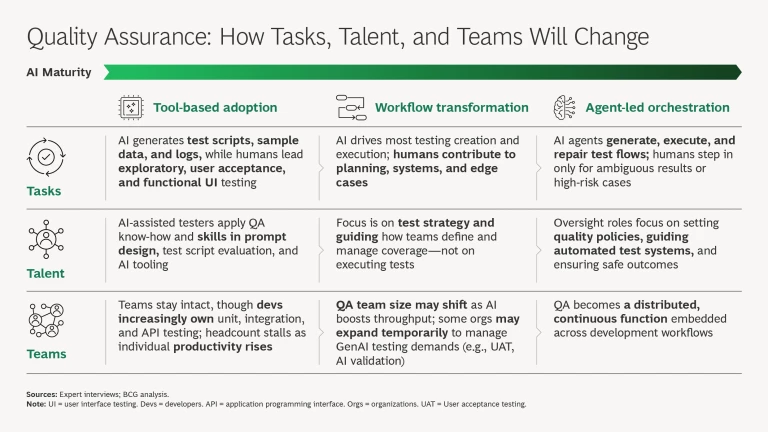 Quality Assurance: How Tasks, Talent, and Teams Will Change

AI Maturity

| | Tool-based adoption | Workflow transformation | Agent-led orchestration |
|---|---|---|---|
| Tasks | AI generates test scripts, sample data, and logs, while humans lead exploratory, user acceptance, and functional UI testing | AI drives most testing creation and execution; humans contribute to planning, systems, and edge cases | AI agents generate, execute, and repair test flows; humans step in only for ambiguous results or high-risk cases |
| Talent | AI-assisted testers apply QA know-how and skills in prompt design, test script evaluation, and AI tooling | Focus is on test strategy and guiding how teams define and manage coverage—not on executing tests | Oversight roles focus on setting quality policies, guiding automated test systems, and ensuring safe outcomes |
| Teams | Teams stay intact, though devs increasingly own unit, integration, and API testing; headcount stalls as individual productivity rises | QA team size may shift as AI boosts throughput; some orgs may expand temporarily to manage GenAI testing demands (e.g., UAT, AI validation) | QA becomes a distributed, continuous function embedded across development workflows |

Sources: Expert interviews; BCG analysis.
Note: UI = user interface testing. Devs = developers. API = application programming interface. Orgs = organizations. UAT = User acceptance testing.